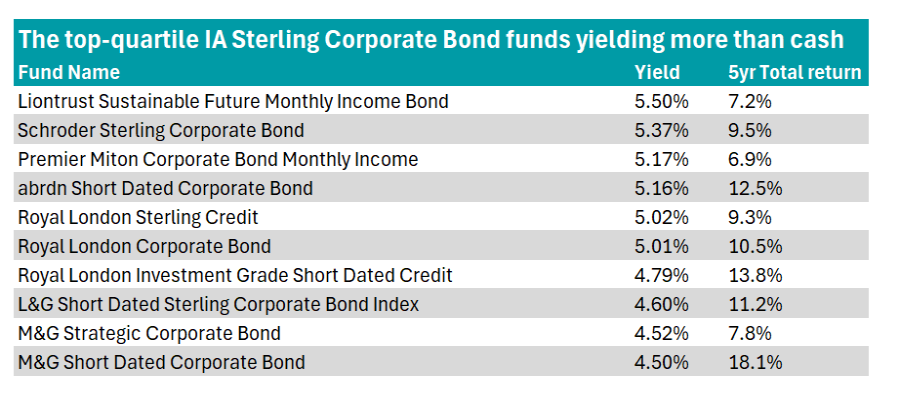 The top-quartile IA Sterling Corporate Bond funds yielding more than cash

| Fund Name | Yield | 5yr Total return |
|---|---|---|
| Liontrust Sustainable Future Monthly Income Bond | 5.50% | 7.2% |
| Schroder Sterling Corporate Bond | 5.37% | 9.5% |
| Premier Miton Corporate Bond Monthly Income | 5.17% | 6.9% |
| abrdn Short Dated Corporate Bond | 5.16% | 12.5% |
| Royal London Sterling Credit | 5.02% | 9.3% |
| Royal London Corporate Bond | 5.01% | 10.5% |
| Royal London Investment Grade Short Dated Credit | 4.79% | 13.8% |
| L&G Short Dated Sterling Corporate Bond Index | 4.60% | 11.2% |
| M&G Strategic Corporate Bond | 4.52% | 7.8% |
| M&G Short Dated Corporate Bond | 4.50% | 18.1% |